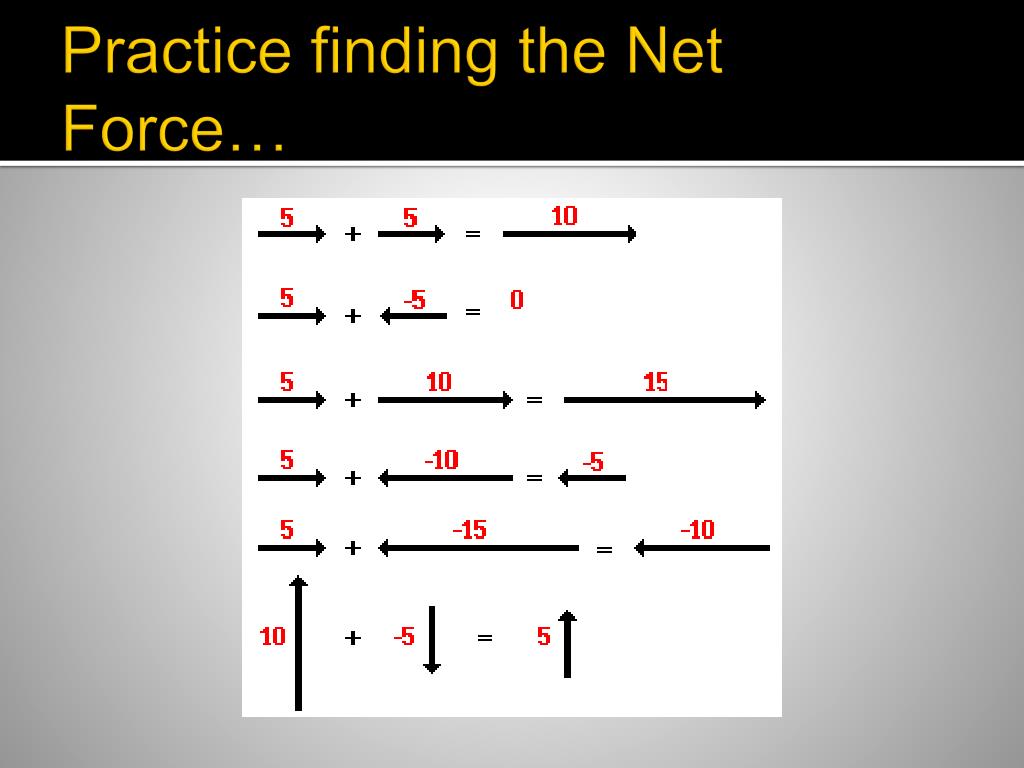 Practice finding the Net Force…

5 + 5 = 10

5 + -5 = 0

5 + 10 = 15

5 + -10 = -5

5 + -15 = -10

10 + -5 = 5